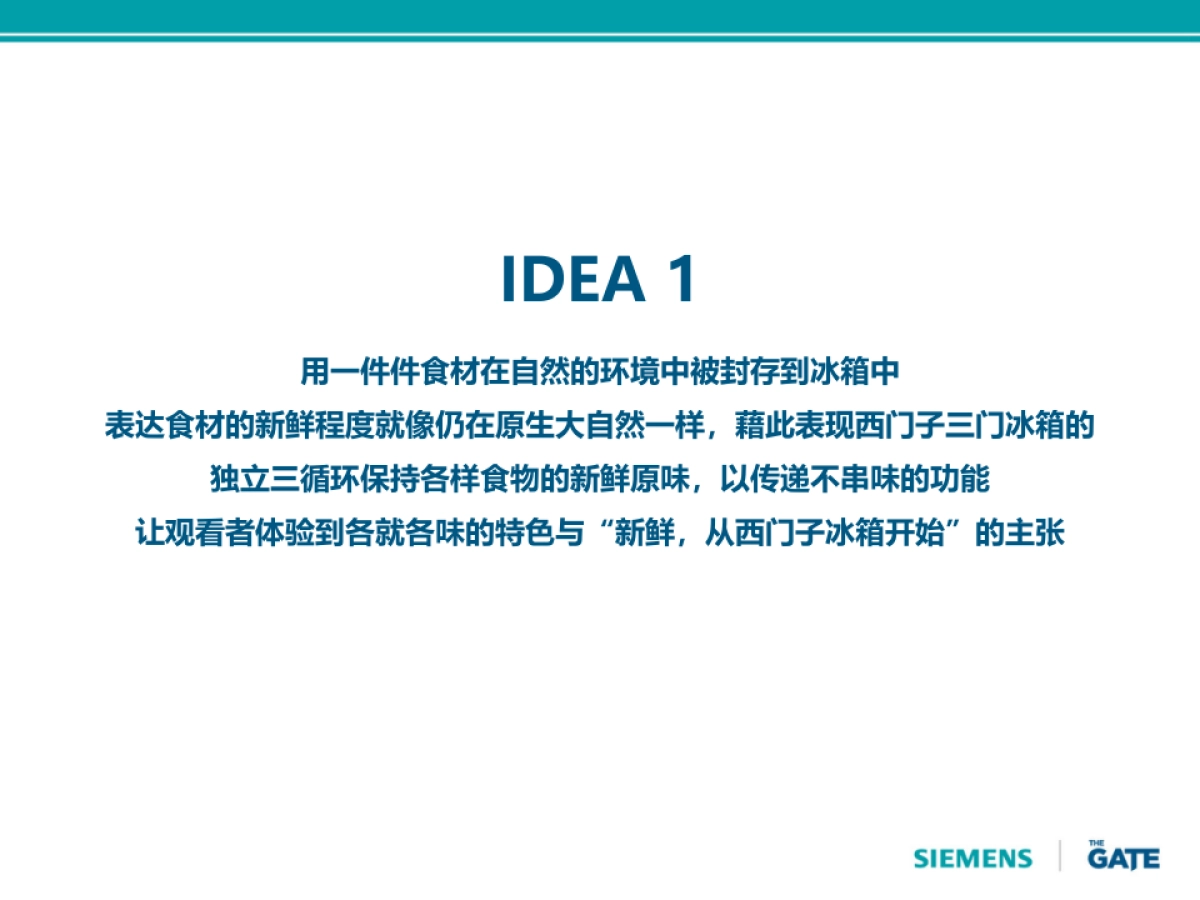 IDEA 1

用一件件食材在自然的环境中被封存到冰箱中
表达食材的新鲜程度就像仍在原生大自然一样，藉此表现西门子三门冰箱的
独立三循环保持各样食物的新鲜原味，以传递不串味的功能
让观看者体验到各就各味的特色与“新鲜，从西门子冰箱开始”的主张

SIEMENS THE GATE